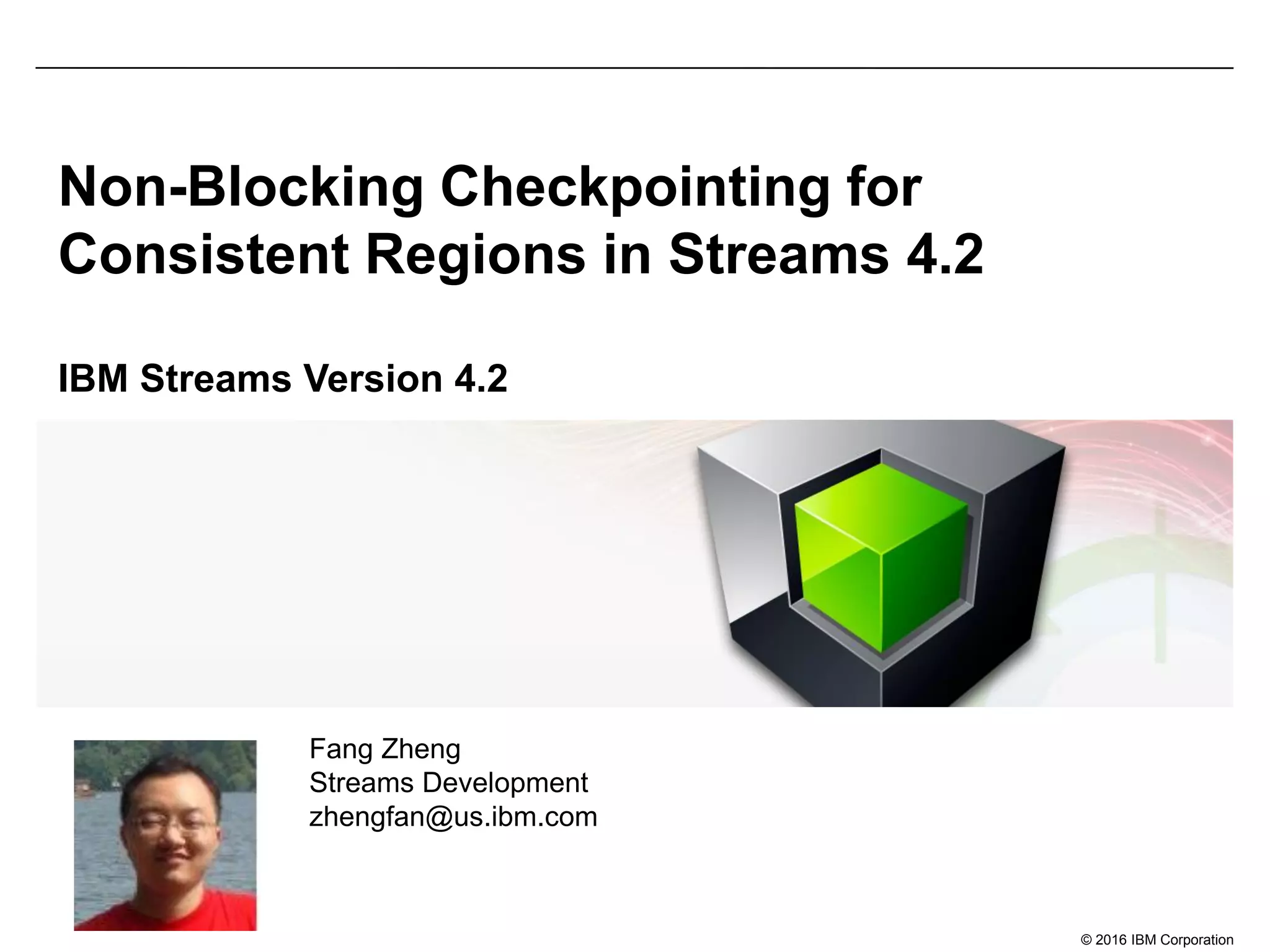 Non-Blocking Checkpointing for Consistent Regions in Streams 4.2

IBM Streams Version 4.2

Fang Zheng
Streams Development
zhengfan@us.ibm.com

© 2016 IBM Corporation